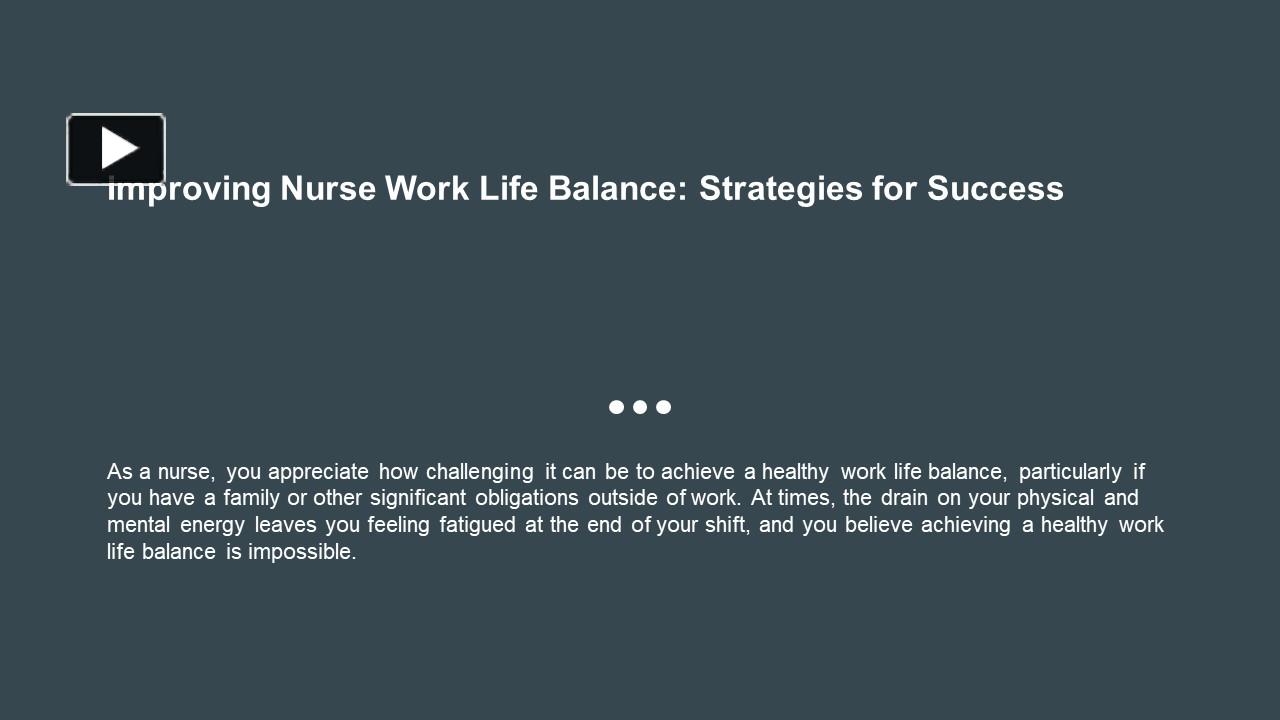 Improving Nurse Work Life Balance: Strategies for Success

As a nurse, you appreciate how challenging it can be to achieve a healthy work life balance, particularly if you have a family or other significant obligations outside of work. At times, the drain on your physical and mental energy leaves you feeling fatigued at the end of your shift, and you believe achieving a healthy work life balance is impossible.